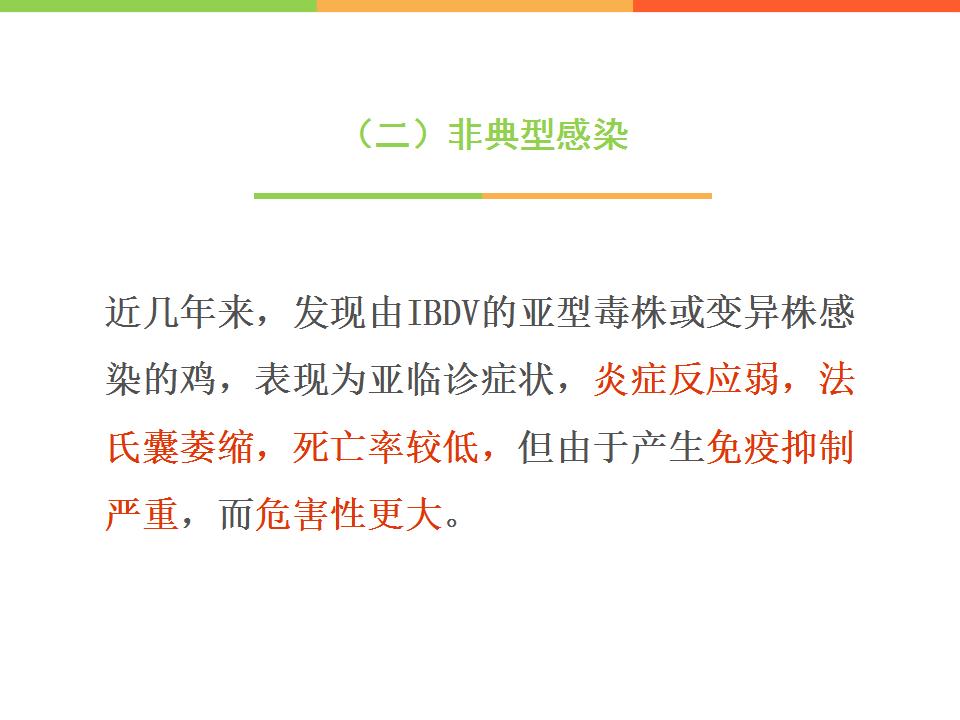 （二）非典型感染

近几年来，发现由IBDV的亚型毒株或变异株感染的鸡，表现为亚临诊症状，炎症反应弱，法氏囊萎缩，死亡率较低，但由于产生免疫抑制严重，而危害性更大。